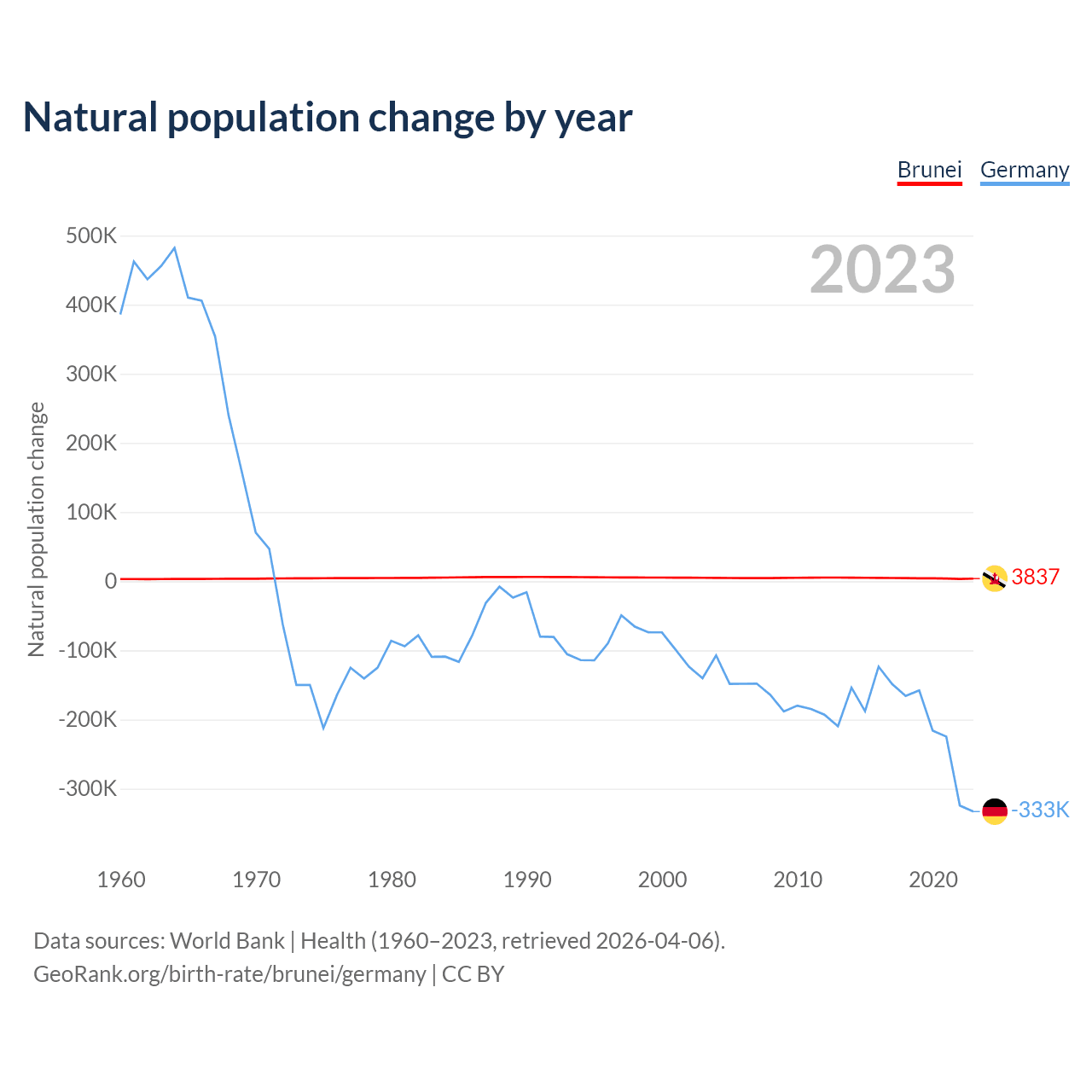 Natural population change by year

Brunei Germany

2023

Natural population change

500K
400K
300K
200K
100K
0
-100K
-200K
-300K

3837
-333K

1960 1970 1980 1990 2000 2010 2020

Data sources: World Bank | Health (1960–2023, retrieved 2026-04-06).
GeoRank.org/birth-rate/brunei/germany | CC BY